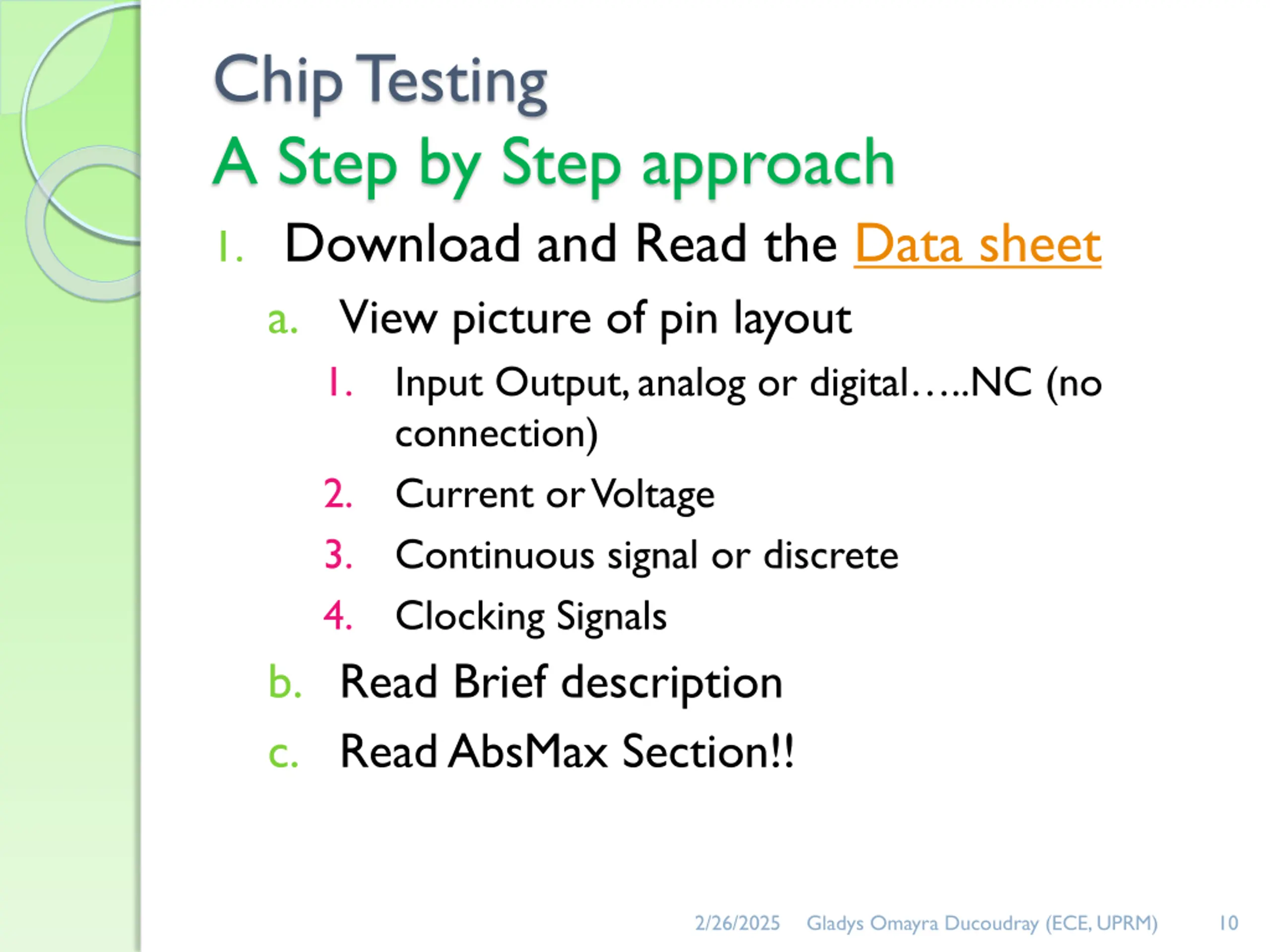 Chip Testing
A Step by Step approach

1. Download and Read the Data sheet
a. View picture of pin layout
1. Input Output, analog or digital…..NC (no connection)
2. Current or Voltage
3. Continuous signal or discrete
4. Clocking Signals
b. Read Brief description
c. Read AbsMax Section!!

2/26/2025 Gladys Omayra Ducoudray (ECE, UPRM) 10